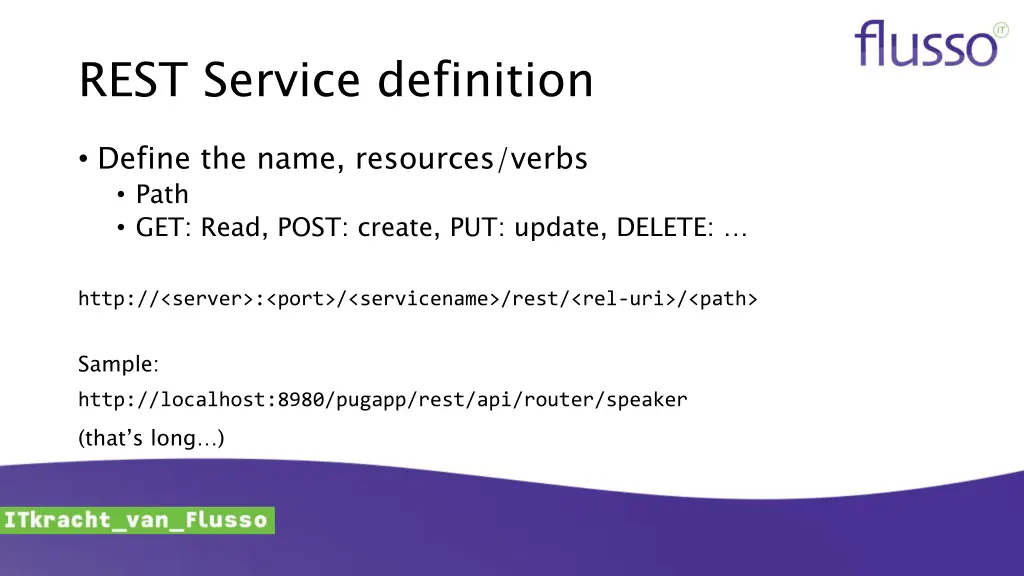 flusso IT

REST Service definition

• Define the name, resources/verbs
  • Path
  • GET: Read, POST: create, PUT: update, DELETE: …

http://<server>:<port>/<servicename>/rest/<rel-uri>/<path>

Sample:
http://localhost:8980/pugapp/rest/api/router/speaker
(that's long…)

ITkracht_van_Flusso